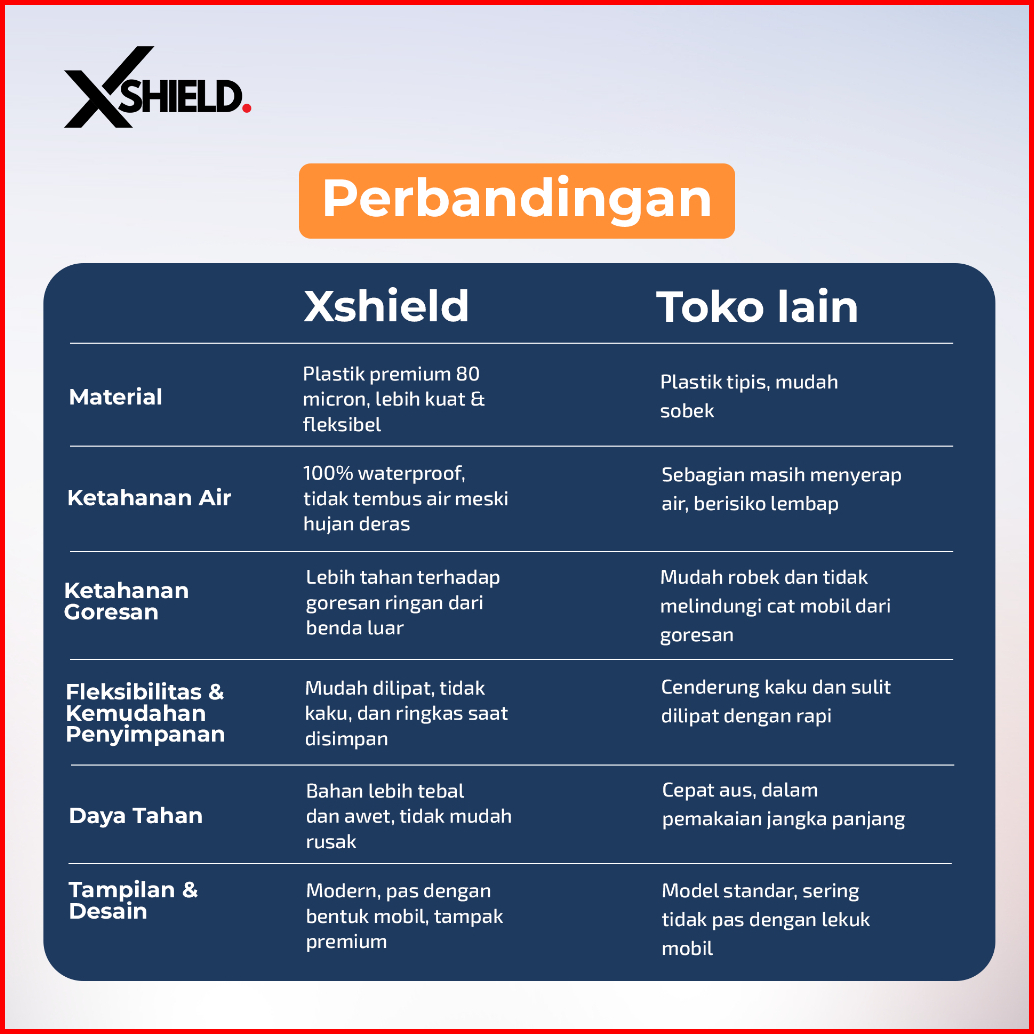 XSHIELD.

Perbandingan

| | Xshield | Toko lain |
|---|---|---|
| Material | Plastik premium 80 micron, lebih kuat & fleksibel | Plastik tipis, mudah sobek |
| Ketahanan Air | 100% waterproof, tidak tembus air meski hujan deras | Sebagian masih menyerap air, berisiko lembap |
| Ketahanan Goresan | Lebih tahan terhadap goresan ringan dari benda luar | Mudah robek dan tidak melindungi cat mobil dari goresan |
| Fleksibilitas & Kemudahan Penyimpanan | Mudah dilipat, tidak kaku, dan ringkas saat disimpan | Cenderung kaku dan sulit dilipat dengan rapi |
| Daya Tahan | Bahan lebih tebal dan awet, tidak mudah rusak | Cepat aus, dalam pemakaian jangka panjang |
| Tampilan & Desain | Modern, pas dengan bentuk mobil, tampak premium | Model standar, sering tidak pas dengan lekuk mobil |